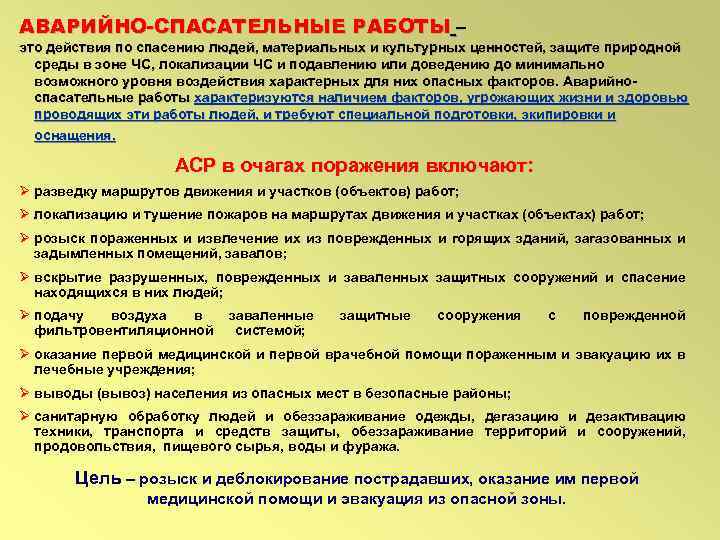 АВАРИЙНО-СПАСАТЕЛЬНЫЕ РАБОТЫ –

это действия по спасению людей, материальных и культурных ценностей, защите природной среды в зоне ЧС, локализации ЧС и подавлению или доведению до минимально возможного уровня воздействия характерных для них опасных факторов. Аварийно-спасательные работы характеризуются наличием факторов, угрожающих жизни и здоровью проводящих эти работы людей, и требуют специальной подготовки, экипировки и оснащения.

АСР в очагах поражения включают:

➢ разведку маршрутов движения и участков (объектов) работ;

➢ локализацию и тушение пожаров на маршрутах движения и участках (объектах) работ;

➢ розыск пораженных и извлечение их из поврежденных и горящих зданий, загазованных и задымленных помещений, завалов;

➢ вскрытие разрушенных, поврежденных и заваленных защитных сооружений и спасение находящихся в них людей;

➢ подачу воздуха в заваленные защитные сооружения с поврежденной фильтровентиляционной системой;

➢ оказание первой медицинской и первой врачебной помощи пораженным и эвакуацию их в лечебные учреждения;

➢ выводы (вывоз) населения из опасных мест в безопасные районы;

➢ санитарную обработку людей и обеззараживание одежды, дегазацию и дезактивацию техники, транспорта и средств защиты, обеззараживание территорий и сооружений, продовольствия, пищевого сырья, воды и фуража.

Цель – розыск и деблокирование пострадавших, оказание им первой медицинской помощи и эвакуация из опасной зоны.